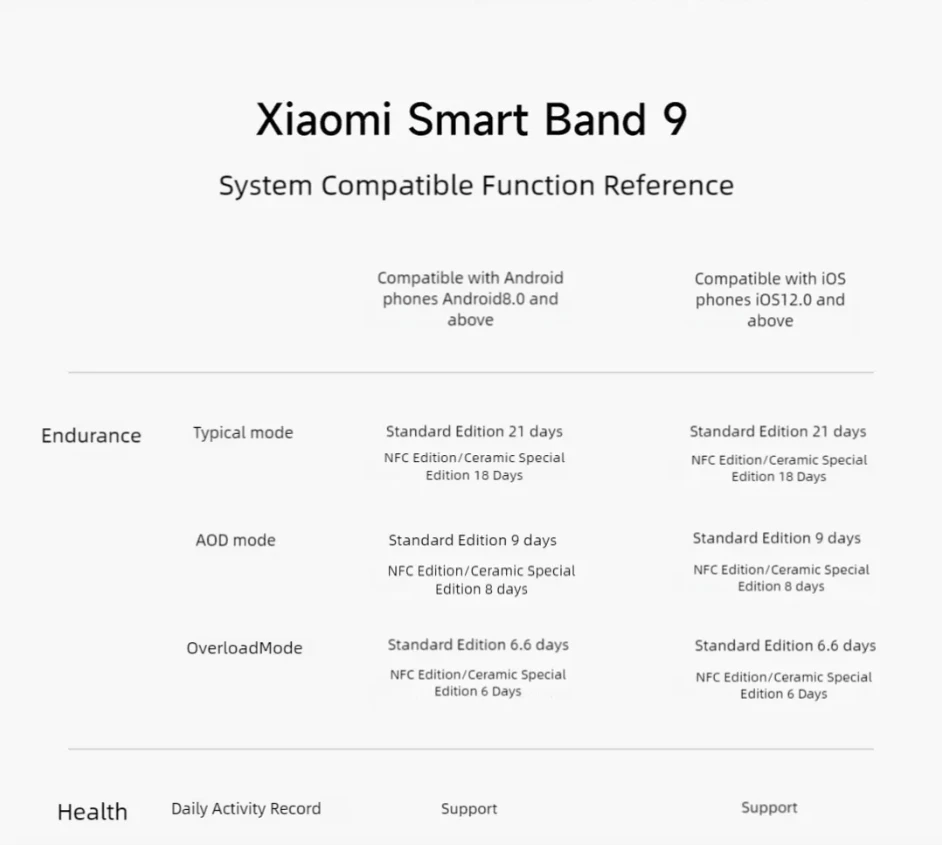 Xiaomi Smart Band 9

System Compatible Function Reference

| | | Compatible with Android phones Android8.0 and above | Compatible with iOS phones iOS12.0 and above |
|---|---|---|---|
| Endurance | Typical mode | Standard Edition 21 days NFC Edition/Ceramic Special Edition 18 Days | Standard Edition 21 days NFC Edition/Ceramic Special Edition 18 Days |
| | AOD mode | Standard Edition 9 days NFC Edition/Ceramic Special Edition 8 days | Standard Edition 9 days NFC Edition/Ceramic Special Edition 8 days |
| | OverloadMode | Standard Edition 6.6 days NFC Edition/Ceramic Special Edition 6 Days | Standard Edition 6.6 days NFC Edition/Ceramic Special Edition 6 Days |
| Health | Daily Activity Record | Support | Support |